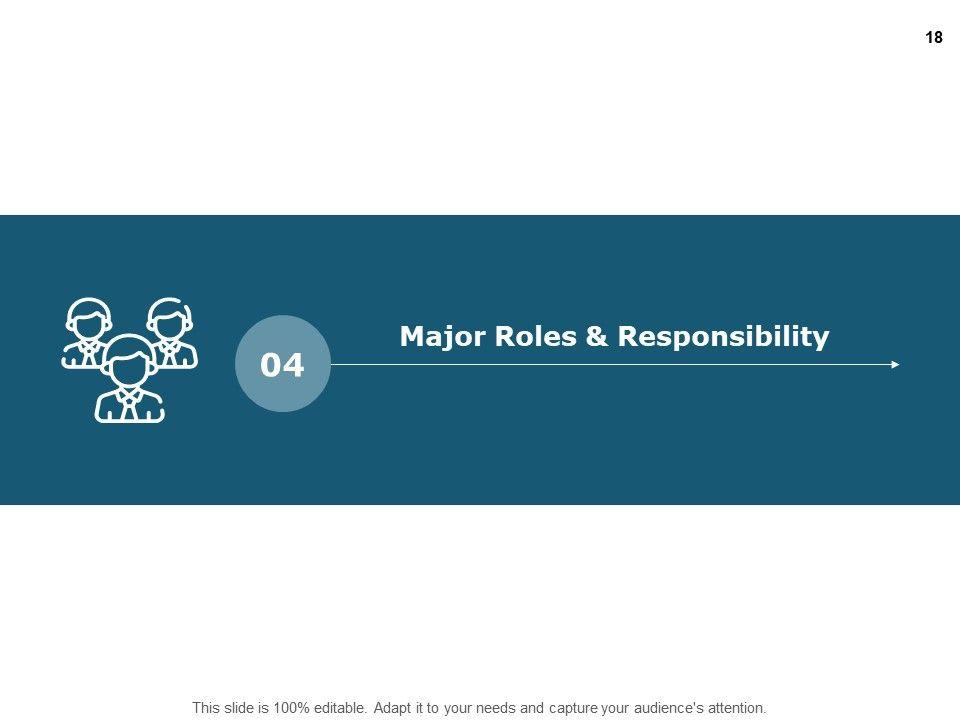 18

04

Major Roles & Responsibility

This slide is 100% editable. Adapt it to your needs and capture your audience's attention.